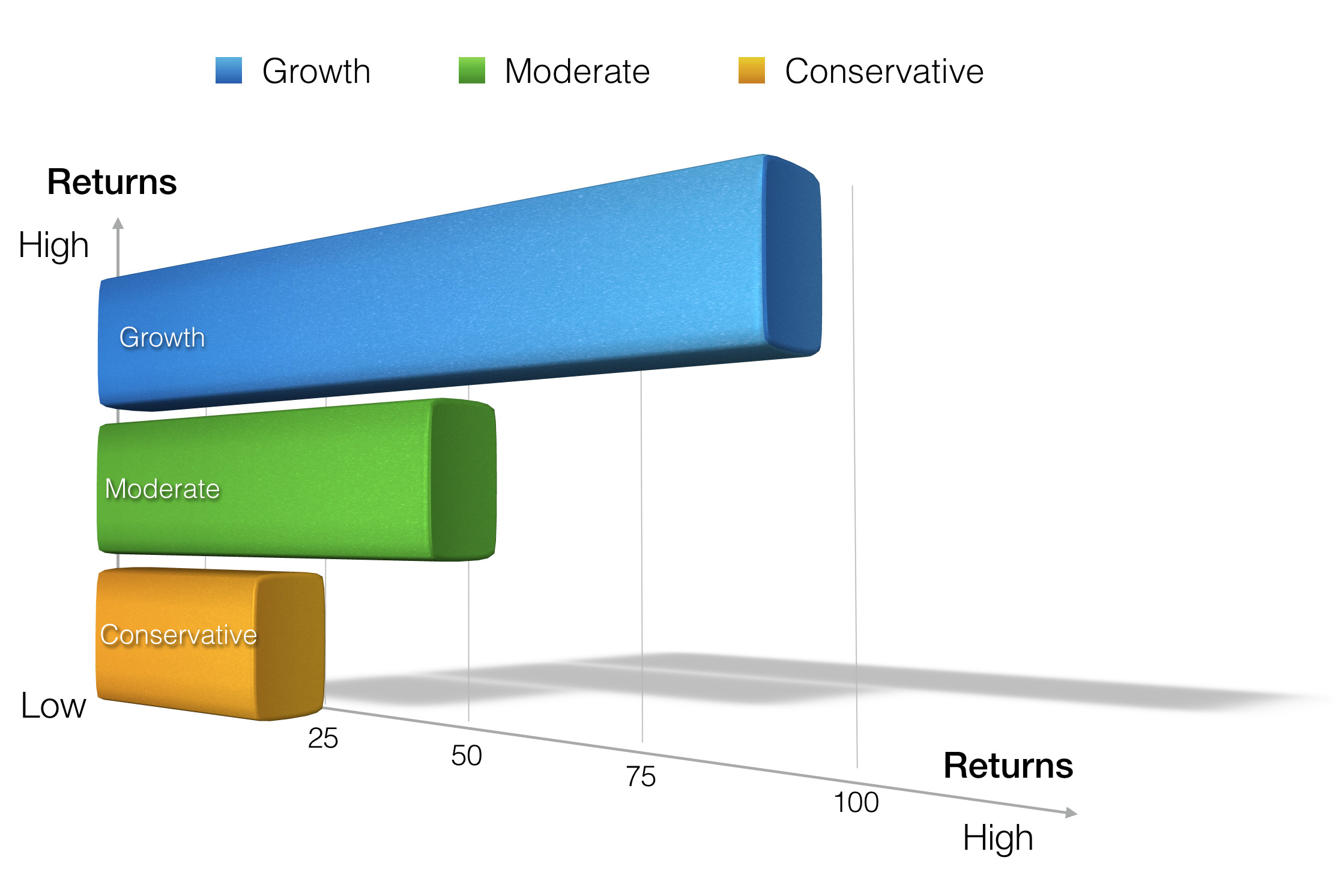 Growth Moderate Conservative

Returns

High

Growth

Moderate

Conservative

Low

25 50 75 100

Returns

High